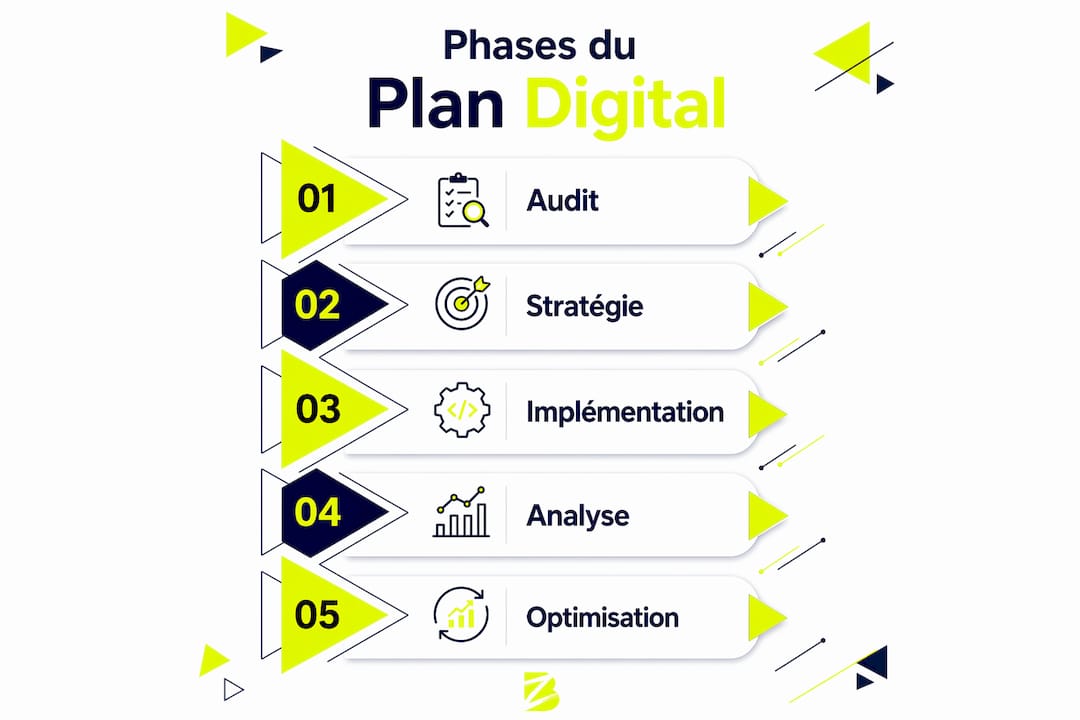 Phases du
Plan Digital

01 Audit

02 Stratégie

03 Implémentation

04 Analyse

05 Optimisation